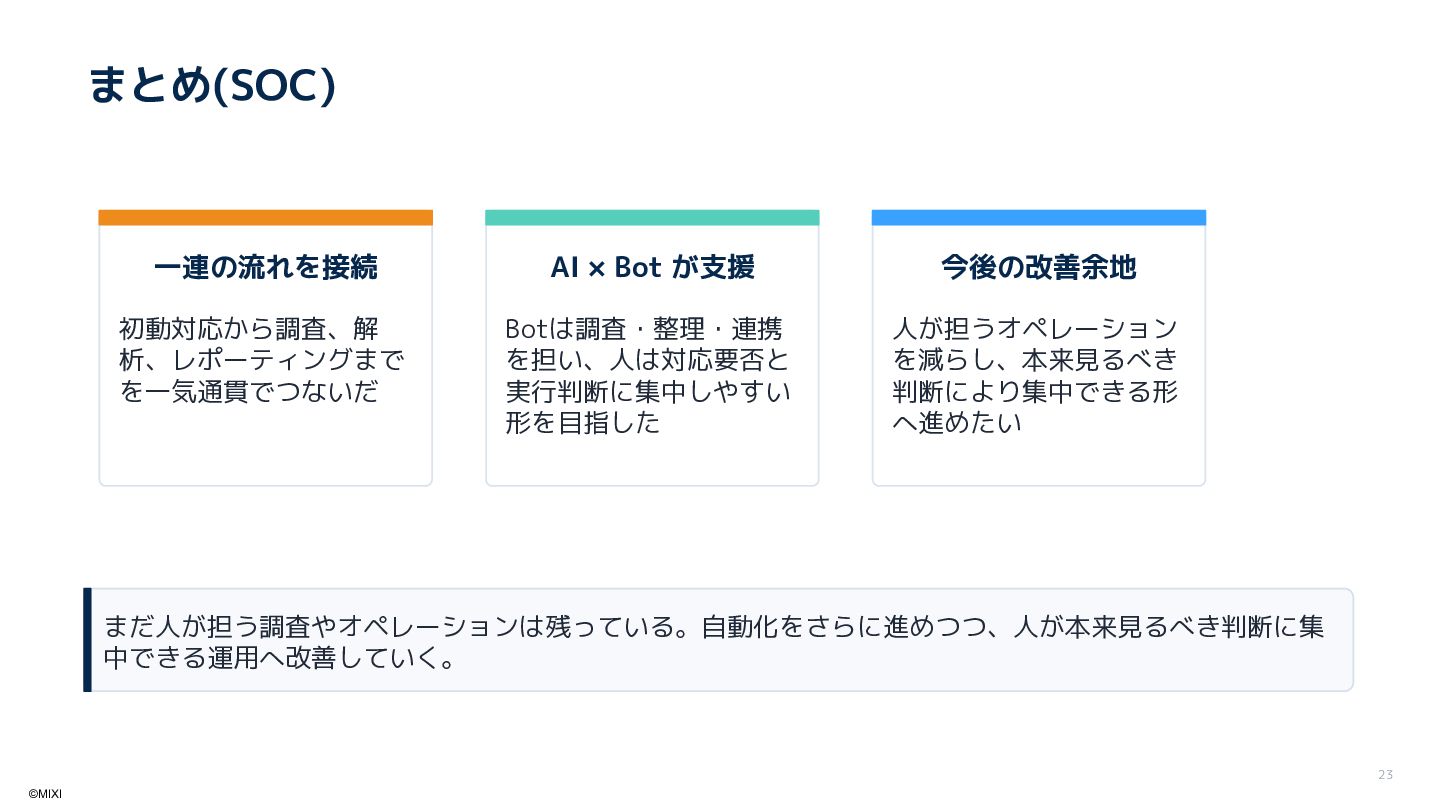 まとめ(SOC)

一連の流れを接続

初動対応から調査、解析、レポーティングまでを一気通貫でつないだ

AI × Bot が支援

Botは調査・整理・連携を担い、人は対応要否と実行判断に集中しやすい形を目指した

今後の改善余地

人が担うオペレーションを減らし、本来見るべき判断により集中できる形へ進めたい

まだ人が担う調査やオペレーションは残っている。自動化をさらに進めつつ、人が本来見るべき判断に集中できる運用へ改善していく。

23

©MIXI